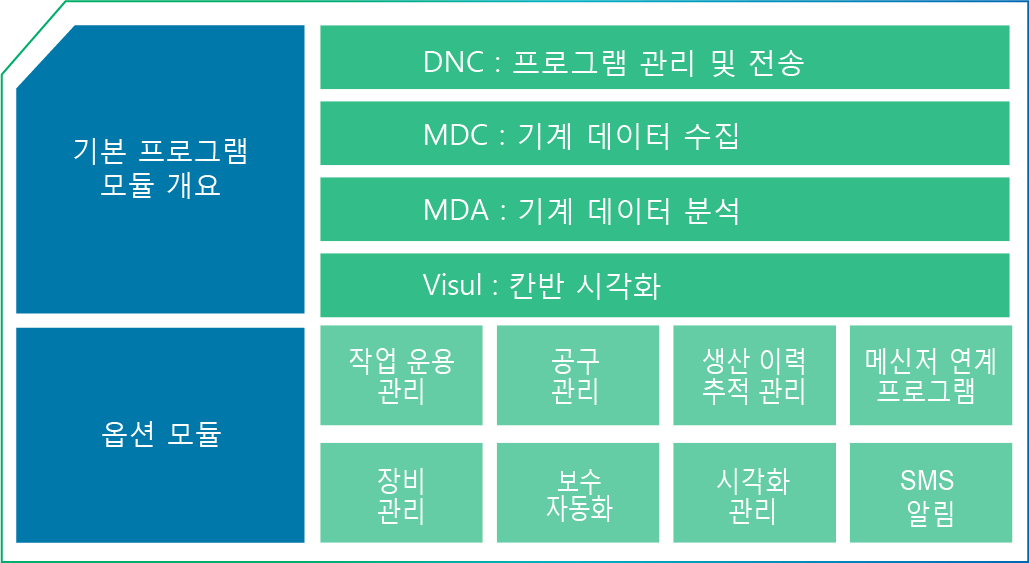 기본 프로그램 모듈 개요

DNC : 프로그램 관리 및 전송

MDC : 기계 데이터 수집

MDA : 기계 데이터 분석

Visul : 칸반 시각화

옵션 모듈

작업 운용 관리

공구 관리

생산 이력 추적 관리

메신저 연계 프로그램

장비 관리

보수 자동화

시각화 관리

SMS 알림